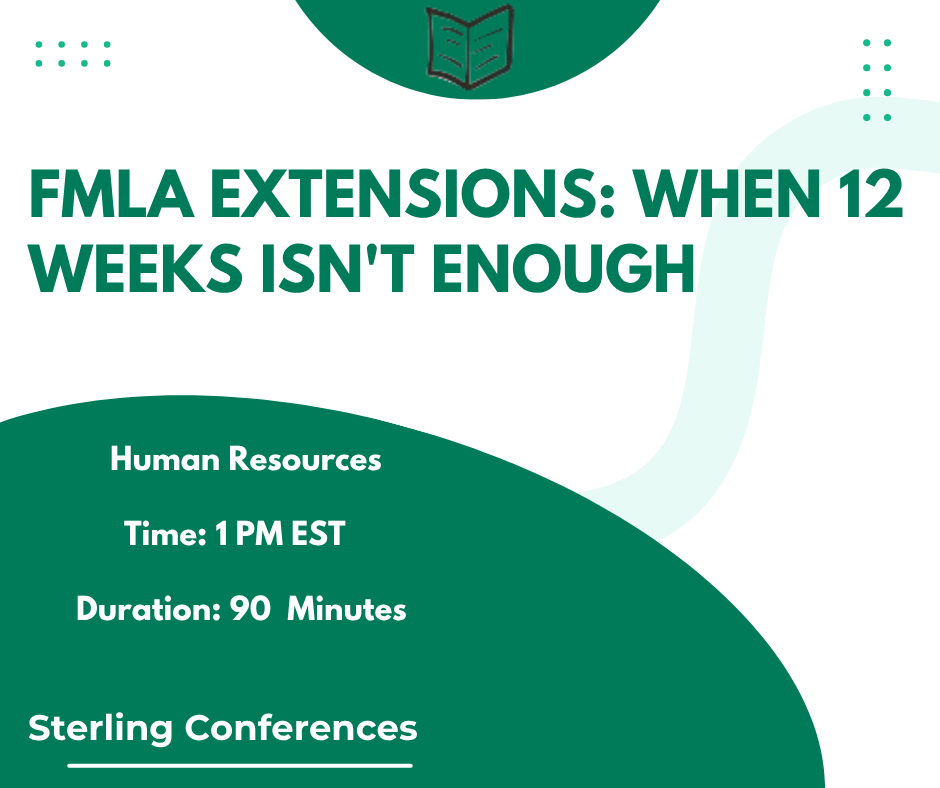 FMLA EXTENSIONS: WHEN 12 WEEKS ISN'T ENOUGH

Human Resources

Time: 1 PM EST

Duration: 90 Minutes

Sterling Conferences